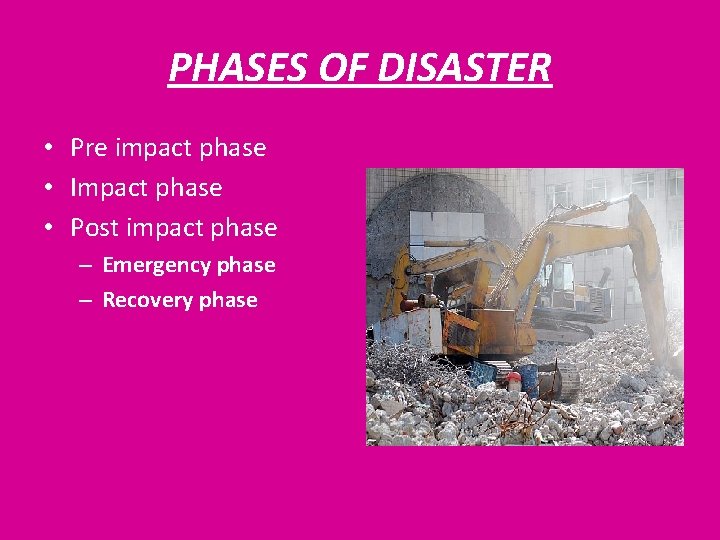 PHASES OF DISASTER

• Pre impact phase
• Impact phase
• Post impact phase
– Emergency phase
– Recovery phase